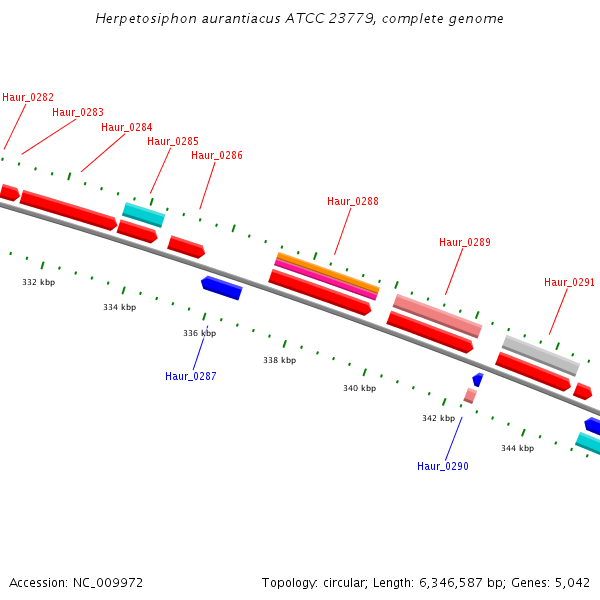 Herpetosiphon aurantiacus ATCC 23779, complete genome

Haur_0282
Haur_0283
Haur_0284
Haur_0285
Haur_0286
Haur_0288
Haur_0289
Haur_0291

332 kbp
334 kbp
336 kbp
338 kbp
340 kbp
342 kbp
344 kbp

Haur_0287
Haur_0290

Accession: NC_009972

Topology: circular; Length: 6,346,587 bp; Genes: 5,042